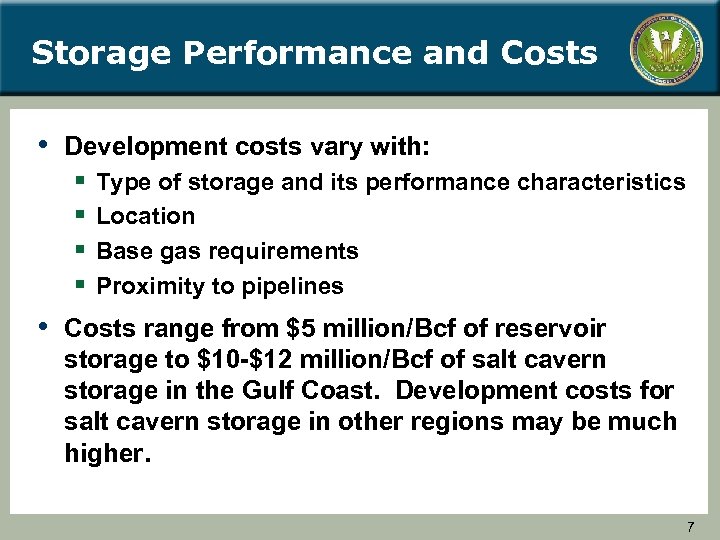 Storage Performance and Costs

• Development costs vary with:
  ▪ Type of storage and its performance characteristics
  ▪ Location
  ▪ Base gas requirements
  ▪ Proximity to pipelines

• Costs range from \$5 million/Bcf of reservoir storage to \$10-\$12 million/Bcf of salt cavern storage in the Gulf Coast. Development costs for salt cavern storage in other regions may be much higher.

7